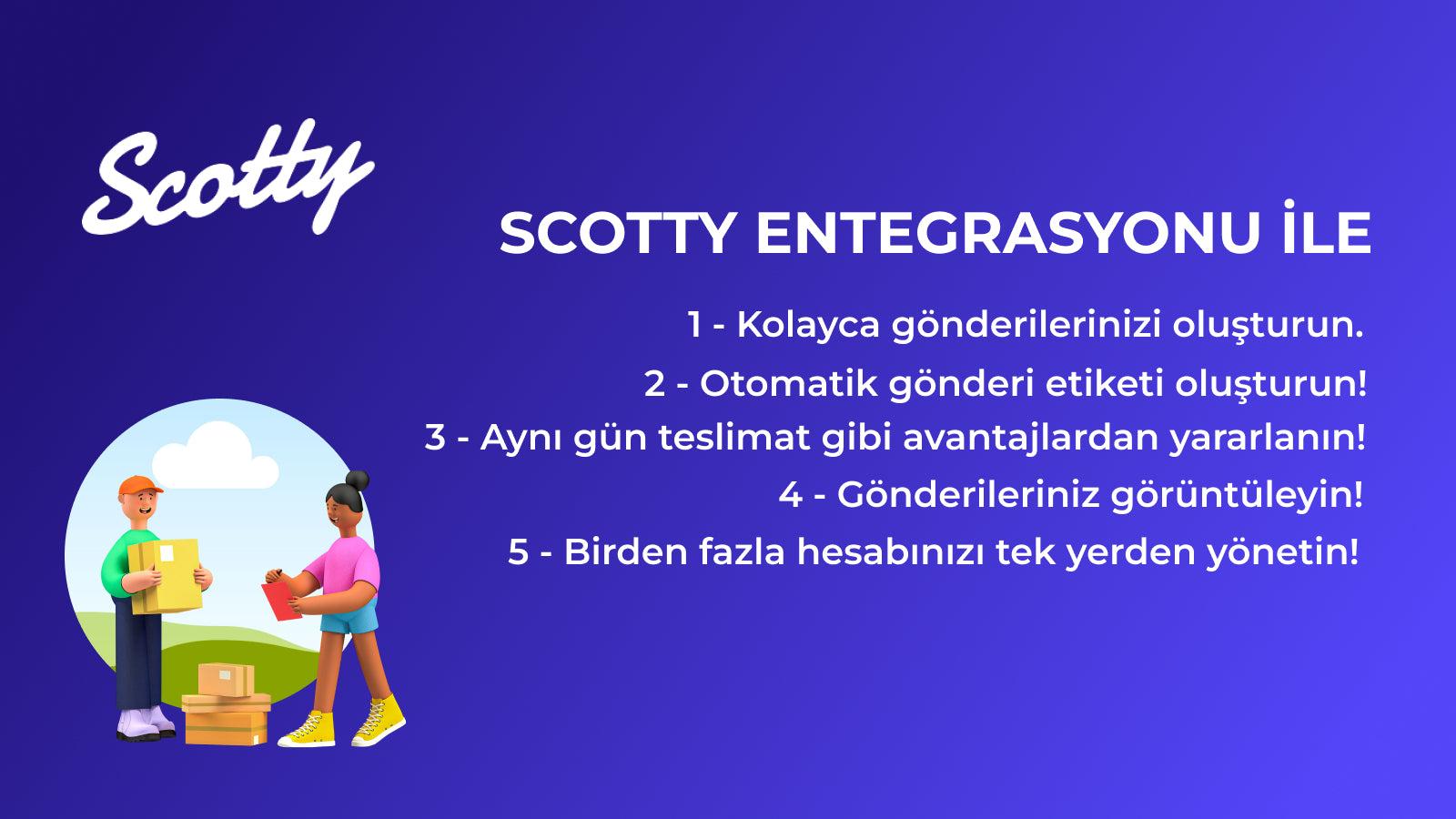 Scotty

SCOTTY ENTEGRASYONU İLE

1 - Kolayca gönderilerinizi oluşturun.

2 - Otomatik gönderi etiketi oluşturun!

3 - Aynı gün teslimat gibi avantajlardan yararlanın!

4 - Gönderileriniz görüntüleyin!

5 - Birden fazla hesabınızı tek yerden yönetin!